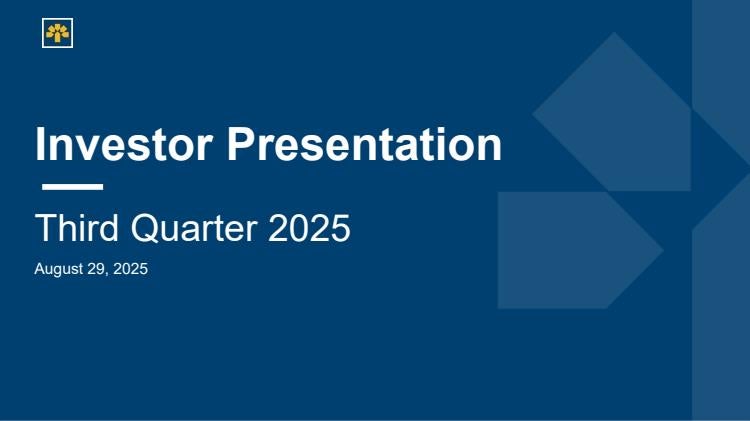 Investor Presentation

Third Quarter 2025

August 29, 2025